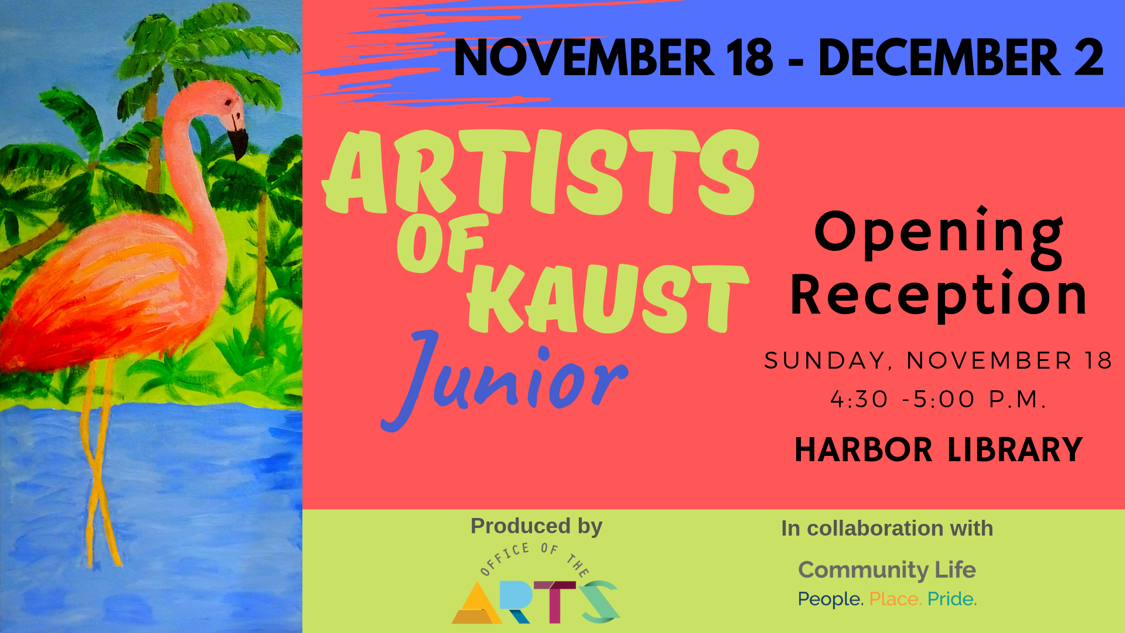 NOVEMBER 18 - DECEMBER 2

ARTISTS OF KAUST

Junior

Opening Reception

SUNDAY, NOVEMBER 18
4:30 -5:00 P.M.

HARBOR LIBRARY

Produced by

OFFICE OF THE
ARTS

In collaboration with

Community Life
People. Place. Pride.